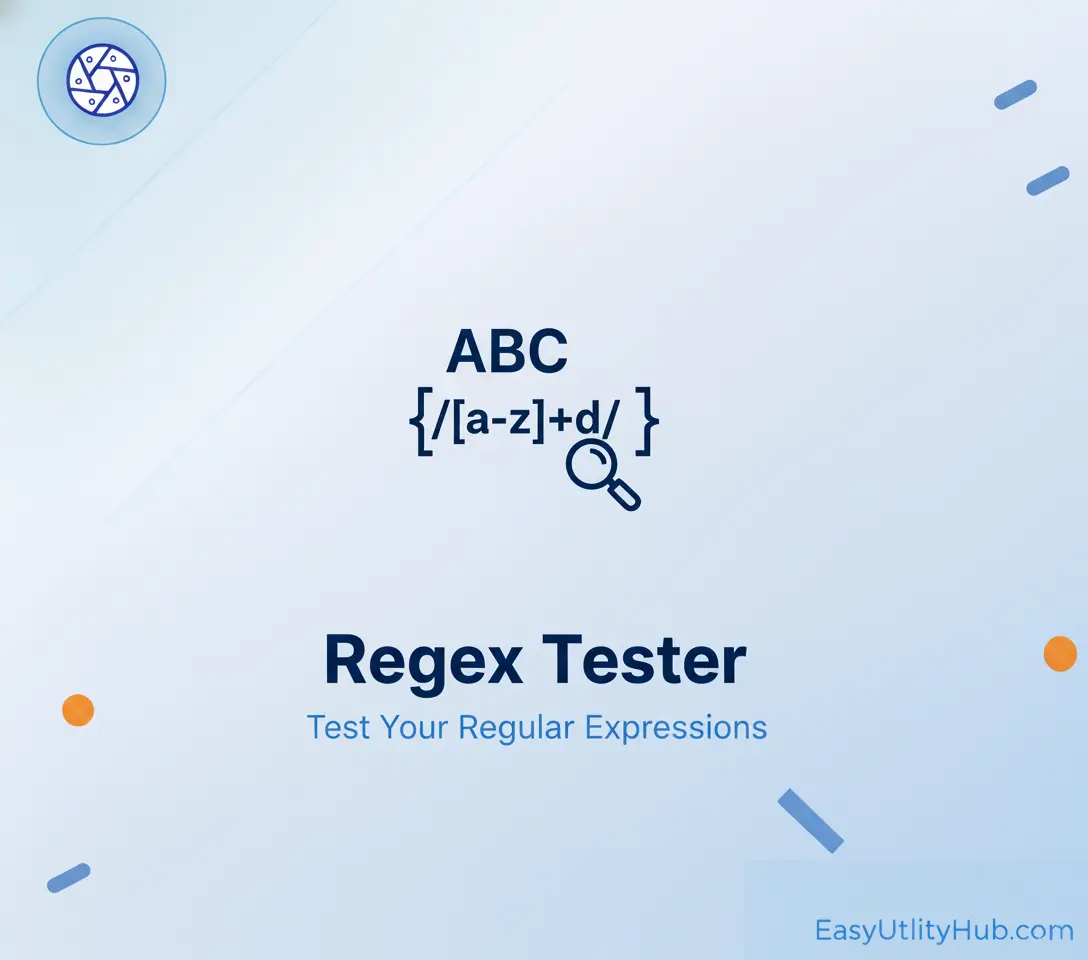 ABC

{/[a-z]+d/ }

Regex Tester

Test Your Regular Expressions

EasyUtlityHub.com